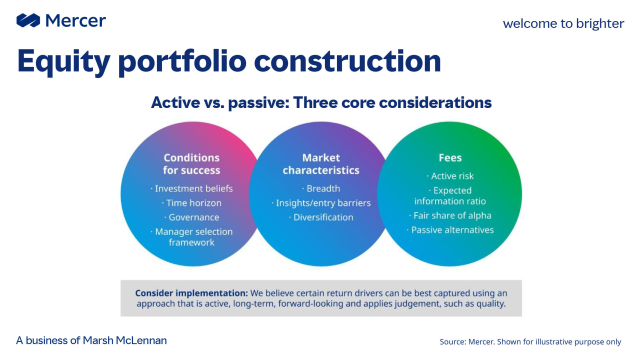 Mercer

welcome to brighter

Equity portfolio construction

Active vs. passive: Three core considerations

Conditions for success
· Investment beliefs
· Time horizon
· Governance
· Manager selection framework

Market characteristics
· Breadth
· Insights/entry barriers
· Diversification

Fees
· Active risk
· Expected information ratio
· Fair share of alpha
· Passive alternatives

Consider implementation: We believe certain return drivers can be best captured using an approach that is active, long-term, forward-looking and applies judgement, such as quality.

A business of Marsh McLennan

Source: Mercer. Shown for illustrative purpose only